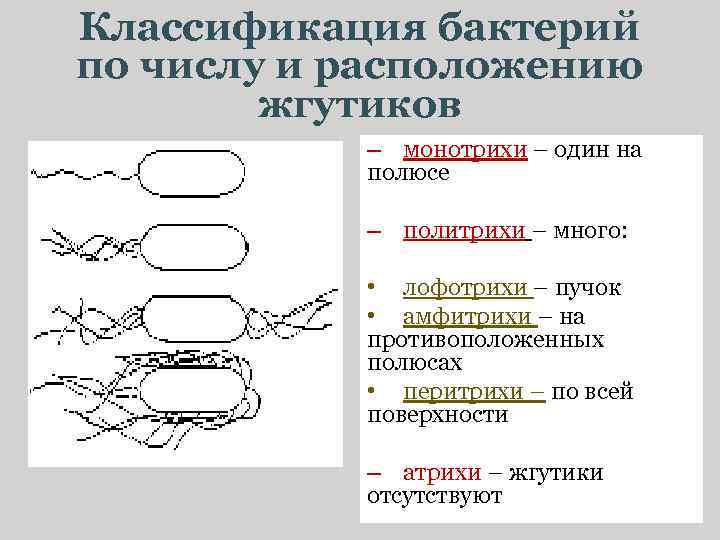 Классификация бактерий по числу и расположению жгутиков

– монотрихи – один на полюсе

– политрихи – много:

• лофотрихи – пучок
• амфитрихи – на противоположенных полюсах
• перитрихи – по всей поверхности

– атрихи – жгутики отсутствуют